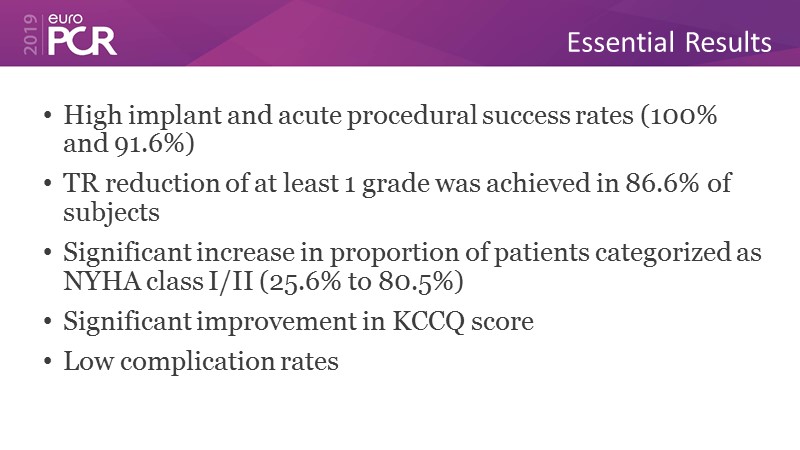 2019 euro PCR

Essential Results

• High implant and acute procedural success rates (100% and 91.6%)

• TR reduction of at least 1 grade was achieved in 86.6% of subjects

• Significant increase in proportion of patients categorized as NYHA class I/II (25.6% to 80.5%)

• Significant improvement in KCCQ score

• Low complication rates